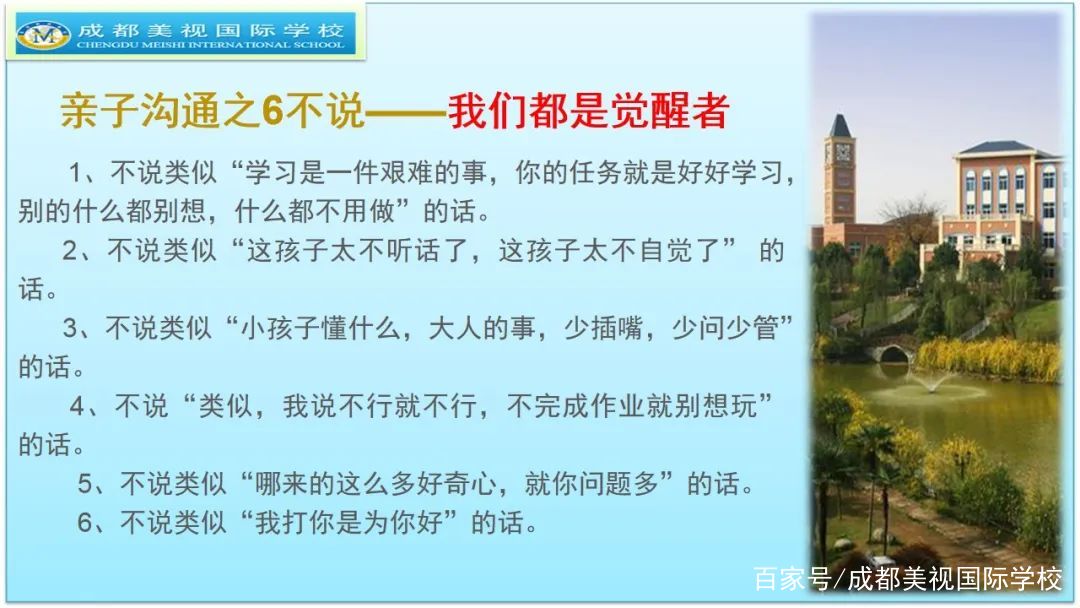 成都美视国际学校
CHENGDU MEISHI INTERNATIONAL SCHOOL

亲子沟通之6不说——我们都是觉醒者

1、不说类似“学习是一件艰难的事，你的任务就是好好学习，别的什么都别想，什么都不用做”的话。

2、不说类似“这孩子太不听话了，这孩子太不自觉了” 的话。

3、不说类似“小孩子懂什么，大人的事，少插嘴，少问少管”的话。

4、不说“类似，我说不行就不行，不完成作业就别想玩”的话。

5、不说类似“哪来的这么多好奇心，就你问题多”的话。

6、不说类似“我打你是为你好”的话。

百家号/成都美视国际学校